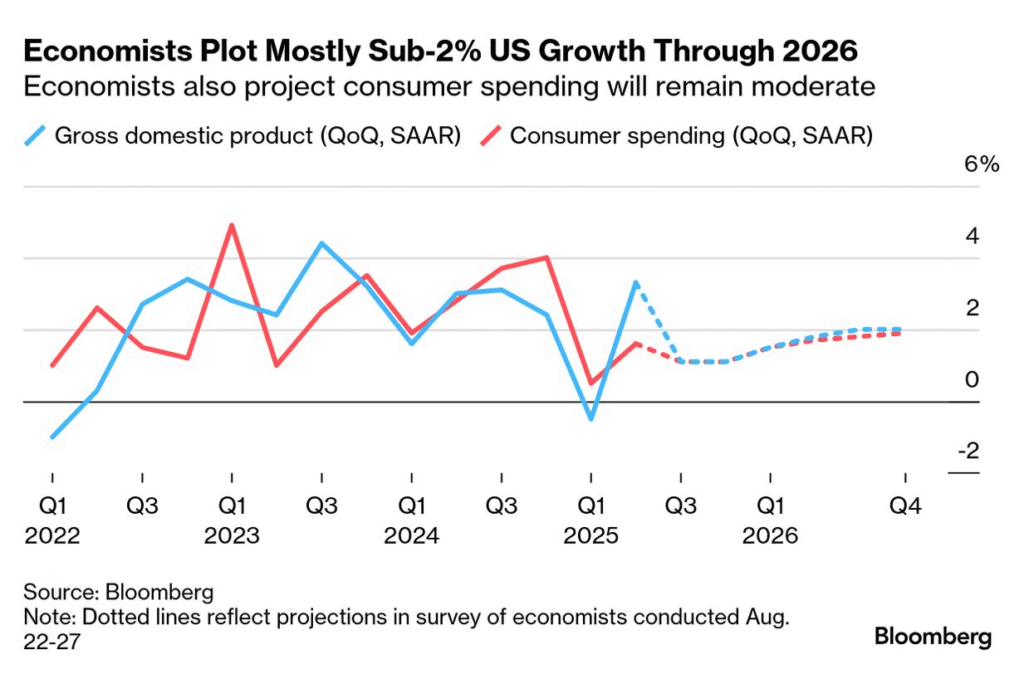 Economists Plot Mostly Sub-2% US Growth Through 2026
Economists also project consumer spending will remain moderate

Gross domestic product (QoQ, SAAR) Consumer spending (QoQ, SAAR)

6%
4
2
0
-2

Q1 2022
Q3
Q1 2023
Q3
Q1 2024
Q3
Q1 2025
Q3
Q1 2026
Q4

Source: Bloomberg
Note: Dotted lines reflect projections in survey of economists conducted Aug. 22-27

Bloomberg